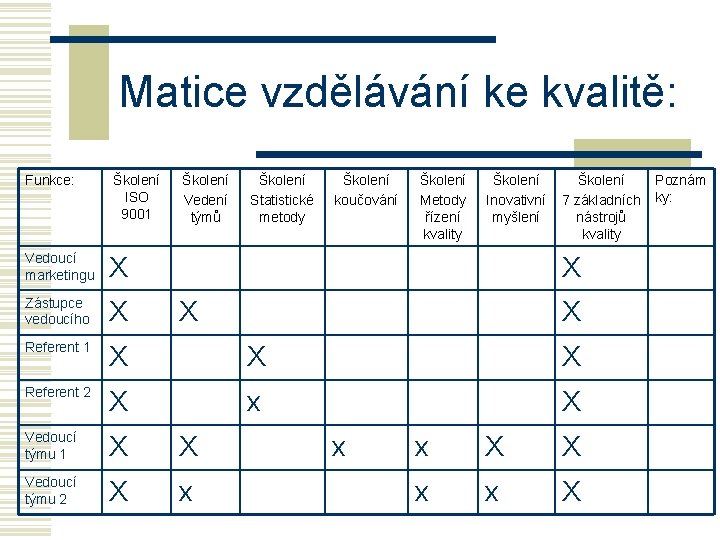 Matice vzdělávání ke kvalitě:

| Funkce: | Školení ISO 9001 | Školení Vedení týmů | Školení Statistické metody | Školení koučování | Školení Metody řízení kvality | Školení Inovativní myšlení | Školení 7 základních nástrojů kvality | Poznámky: |
|---|---|---|---|---|---|---|---|---|
| Vedoucí marketingu | X | | | | | | X | |
| Zástupce vedoucího | X | X | | | | | X | |
| Referent 1 | X | | X | | | | X | |
| Referent 2 | X | | x | | | | X | |
| Vedoucí týmu 1 | X | X | | x | x | X | X | |
| Vedoucí týmu 2 | X | x | | | x | x | X | |